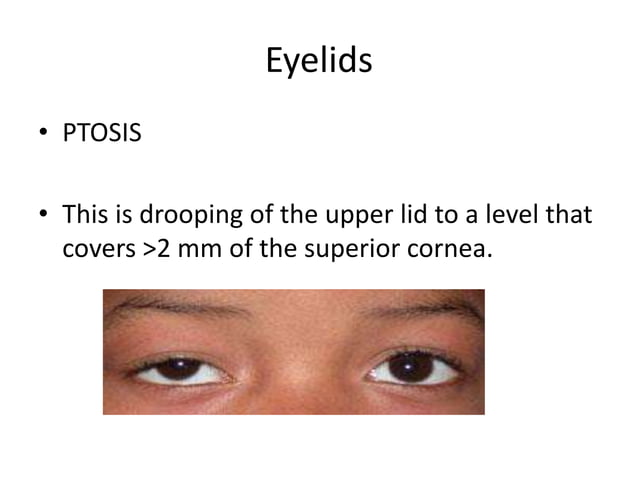 Eyelids

• PTOSIS

• This is drooping of the upper lid to a level that covers >2 mm of the superior cornea.